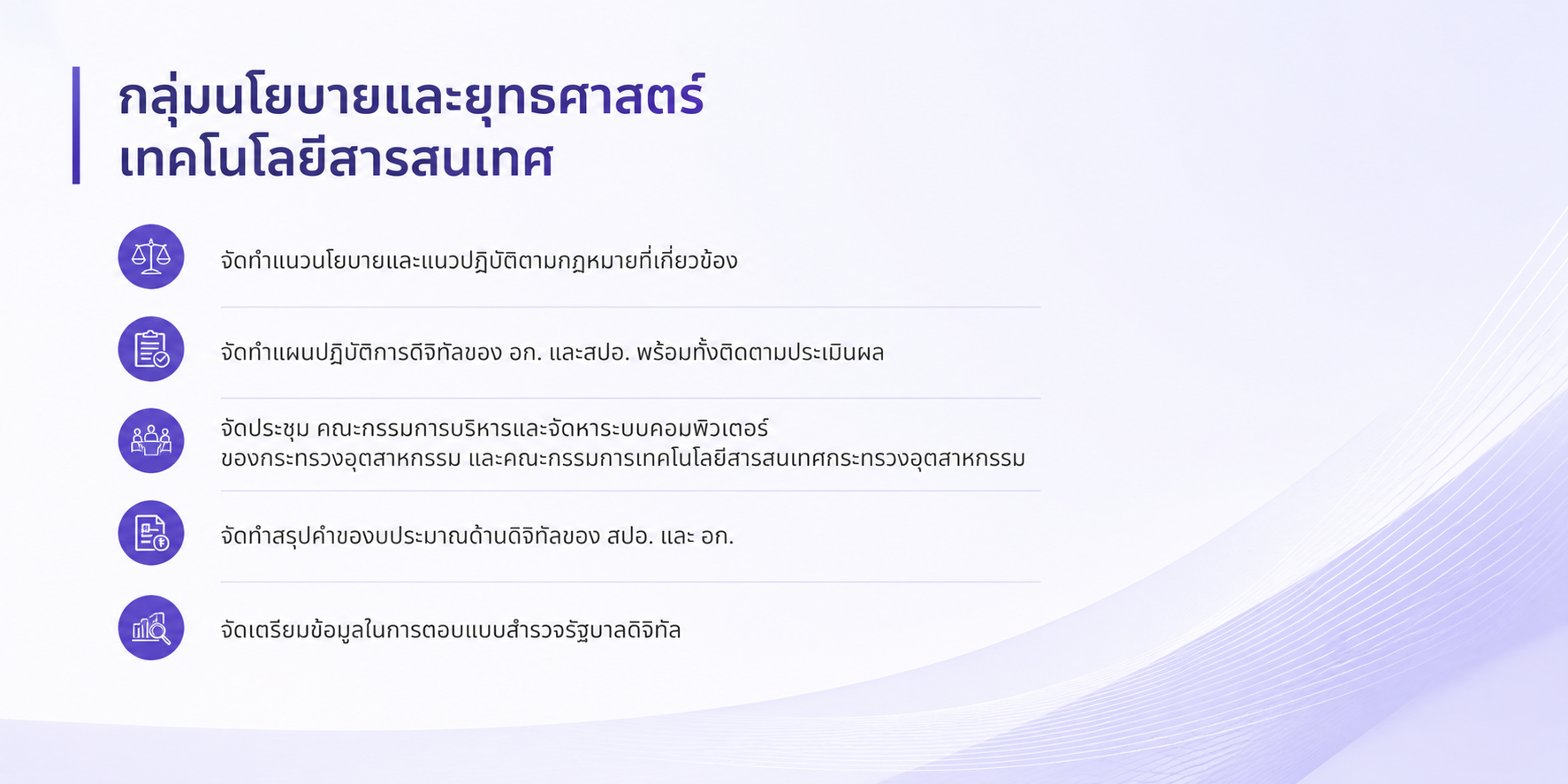 กลุ่มนโยบายและยุทธศาสตร์
เทคโนโลยีสารสนเทศ

จัดทำแนวนโยบายและแนวปฏิบัติตามกฎหมายที่เกี่ยวข้อง

จัดทำแผนปฏิบัติการดิจิทัลของ อก. และสปอ. พร้อมทั้งติดตามประเมินผล

จัดประชุม คณะกรรมการบริหารและจัดหาระบบคอมพิวเตอร์ ของกระทรวงอุตสาหกรรม และคณะกรรมการเทคโนโลยีสารสนเทศกระทรวงอุตสาหกรรม

จัดทำสรุปคำของบประมาณด้านดิจิทัลของ สปอ. และ อก.

จัดเตรียมข้อมูลในการตอบแบบสำรวจรัฐบาลดิจิทัล